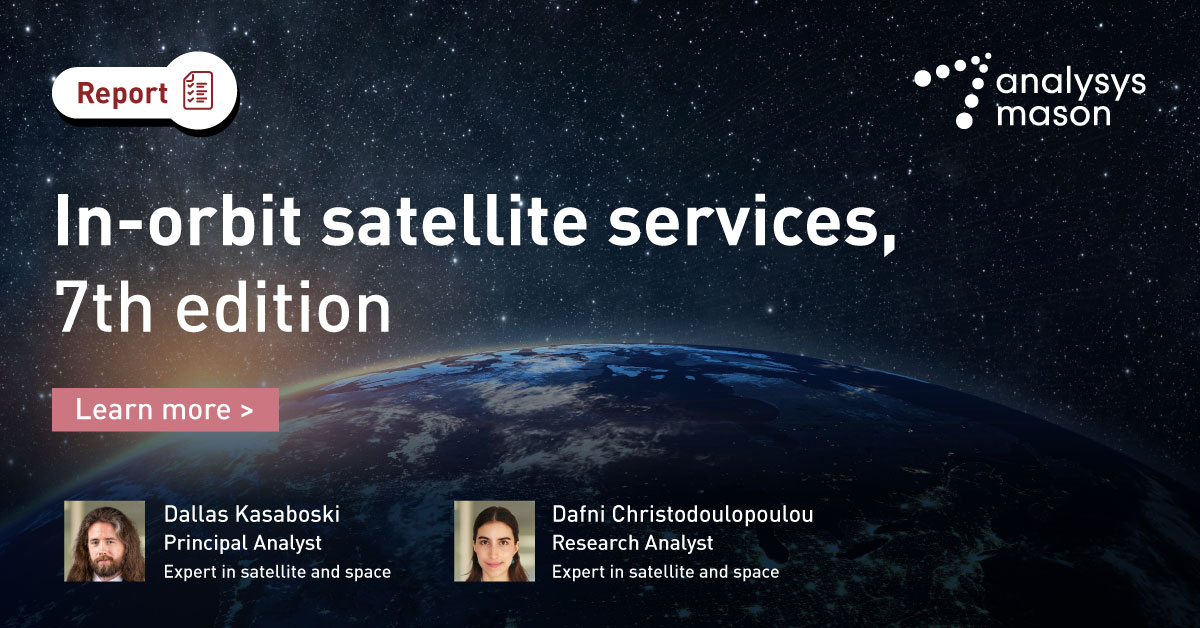 Report

analysys mason

In-orbit satellite services, 7th edition

Learn more >

Dallas Kasaboski
Principal Analyst
Expert in satellite and space

Dafni Christodoulopoulou
Research Analyst
Expert in satellite and space